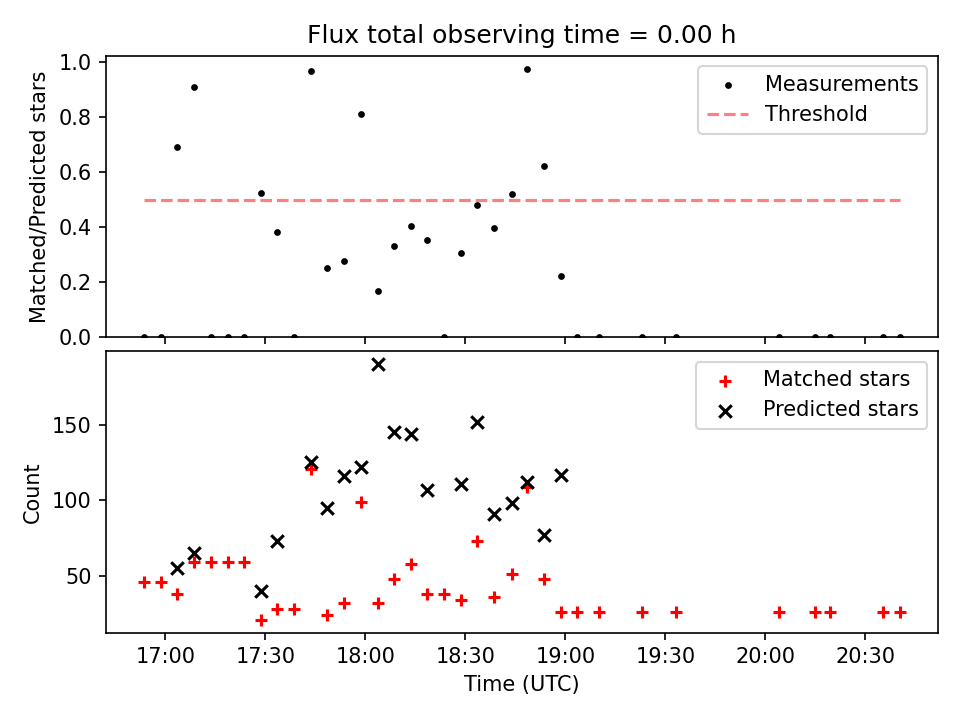 Flux total observing time = 0.00 h

Matched/Predicted stars

1.0
0.8
0.6
0.4
0.2
0.0

Measurements
Threshold

Count

150
100
50

Matched stars
Predicted stars

17:00
17:30
18:00
18:30
19:00
19:30
20:00
20:30

Time (UTC)